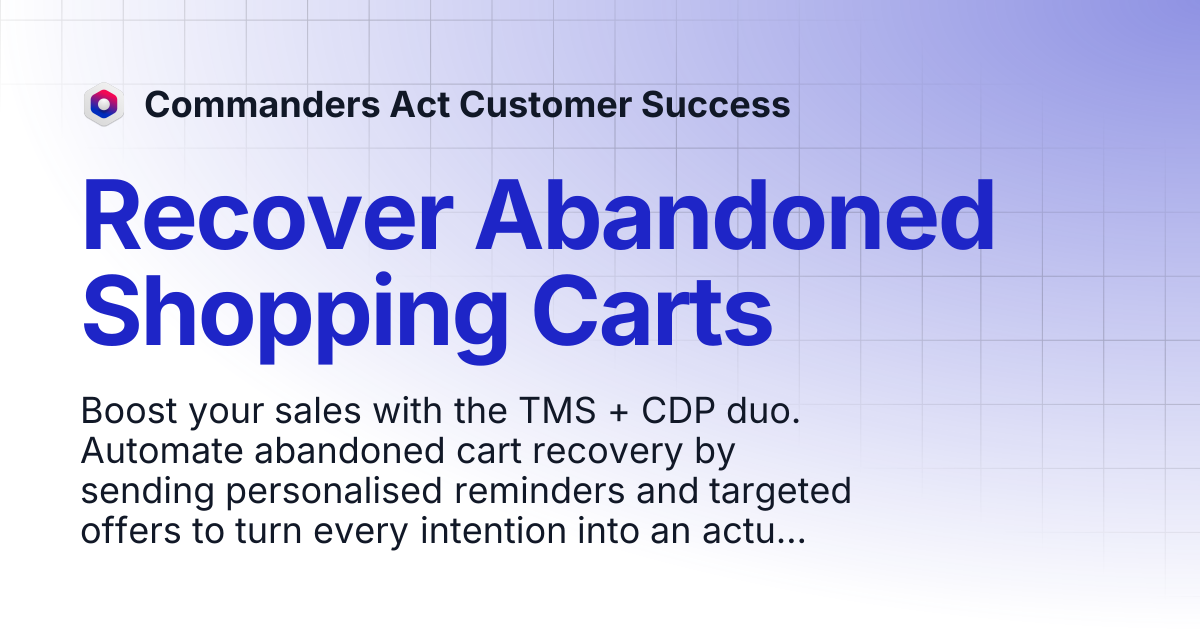 Commanders Act Customer Success

Recover Abandoned Shopping Carts

Boost your sales with the TMS + CDP duo. Automate abandoned cart recovery by sending personalised reminders and targeted offers to turn every intention into an actu...